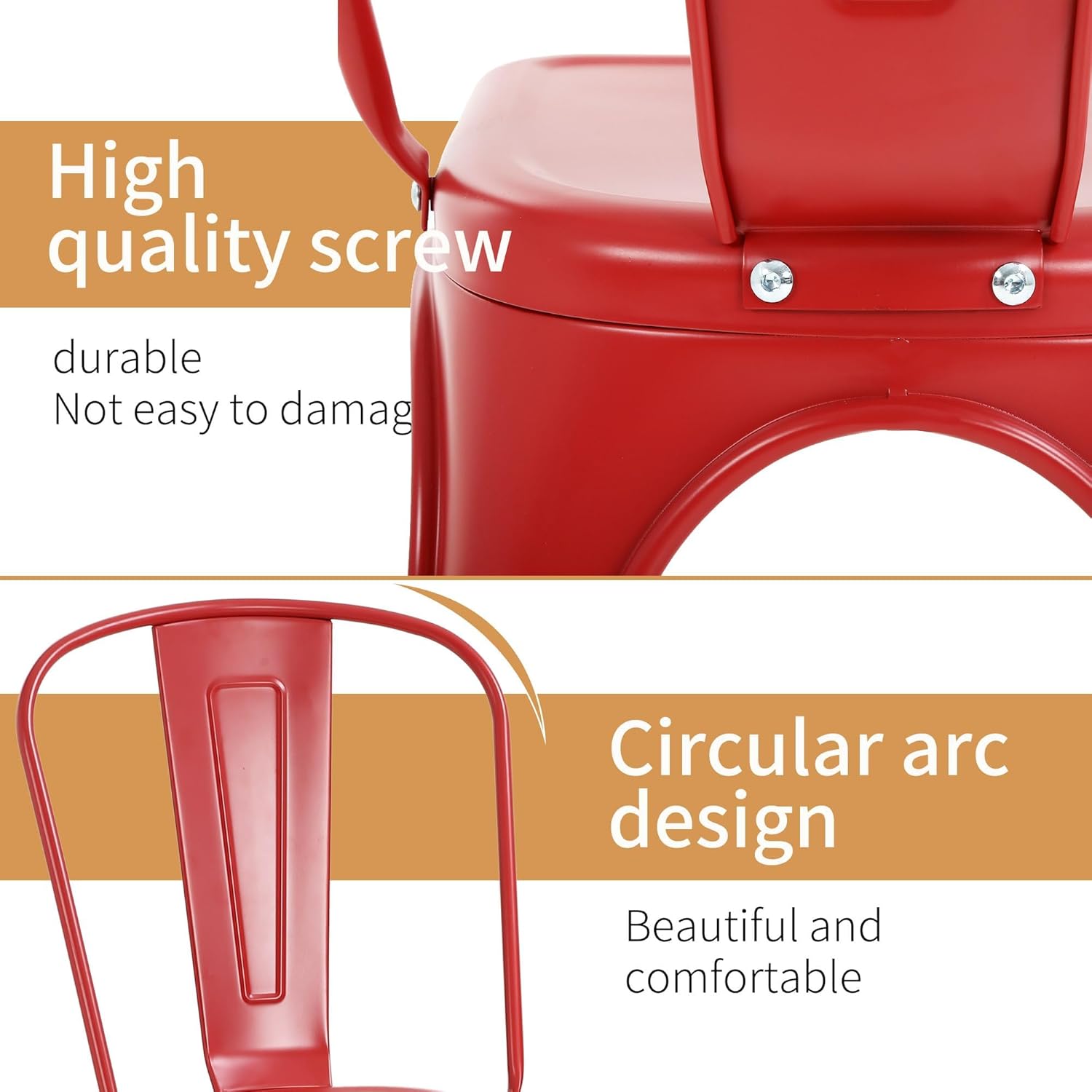 High quality screw

durable
Not easy to damag

Circular arc design

Beautiful and comfortable